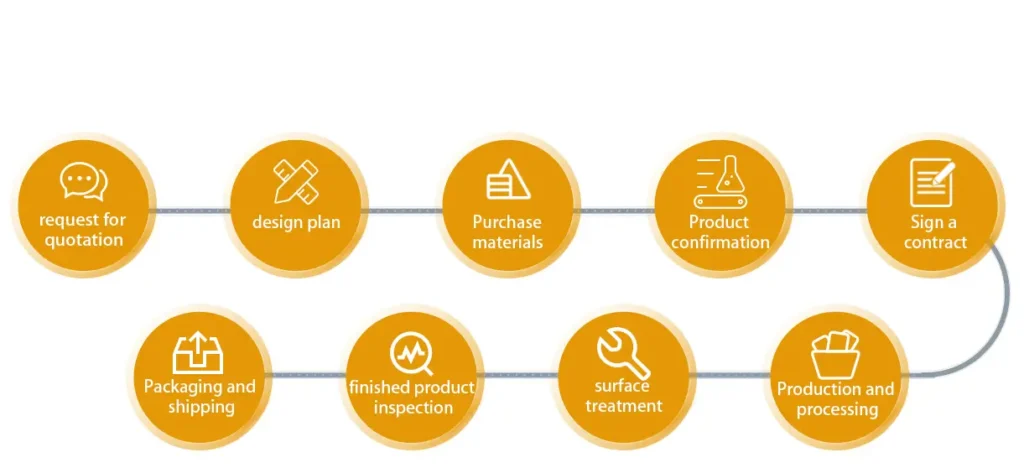 request for quotation

design plan

Purchase materials

Product confirmation

Sign a contract

Production and processing

surface treatment

finished product inspection

Packaging and shipping